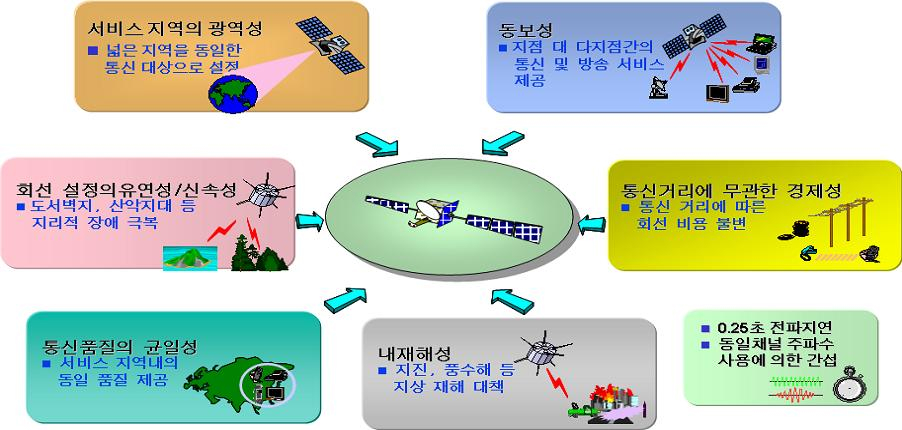 서비스 지역의 광역성
■ 넓은 지역을 동일한 통신 대상으로 설정

동보성
■ 지점 대 다지점간의 통신 및 방송 서비스 제공

회선 설정의유연성/신속성
■ 도서벽지, 산악지대 등 지리적 장애 극복

통신거리에 무관한 경제성
■ 통신 거리에 따른 회선 비용 불변

통신품질의 균일성
■ 서비스 지역내의 동일 품질 제공

내재해성
■ 지진, 풍수해 등 지상 재해 대책

■ 0.25초 전파지연
■ 동일채널 주파수 사용에 의한 간섭